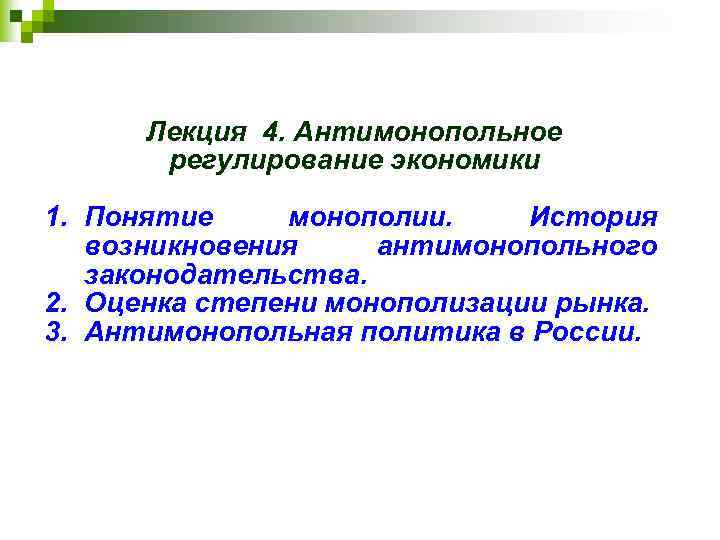 Лекция 4. Антимонопольное регулирование экономики

1. Понятие монополии. История возникновения антимонопольного законодательства.
2. Оценка степени монополизации рынка.
3. Антимонопольная политика в России.